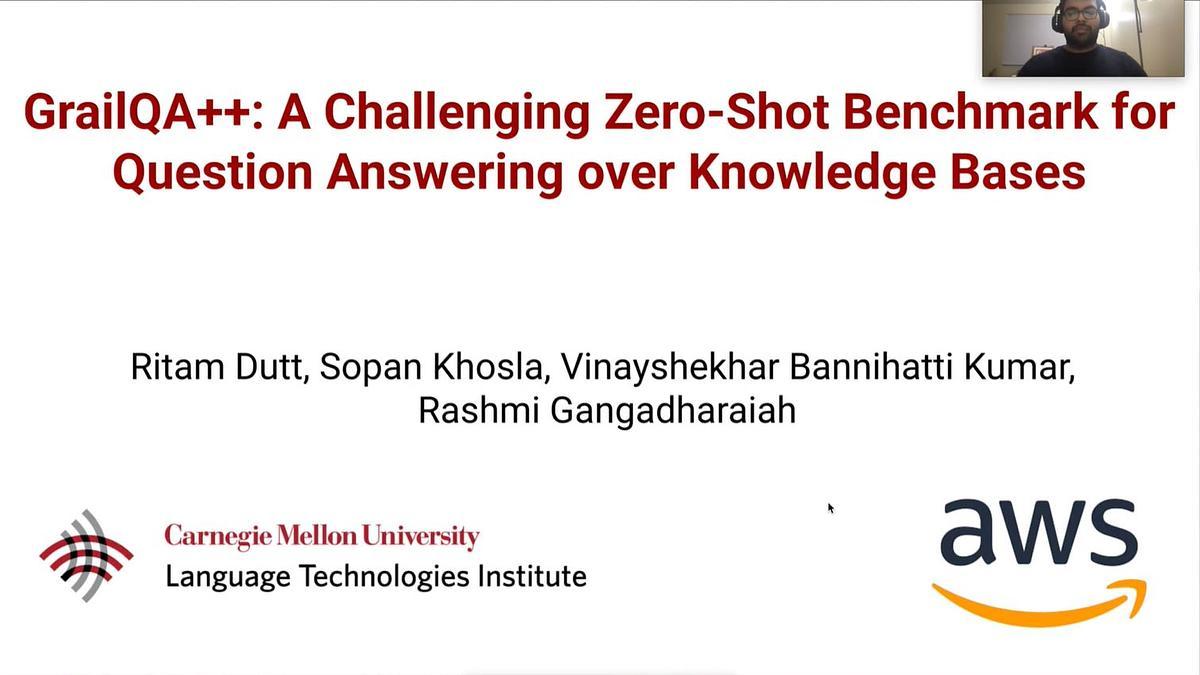 GrailQA++: A Challenging Zero-Shot Benchmark for Question Answering over Knowledge Bases

Ritam Dutt, Sopan Khosla, Vinayshekhar Bannihatti Kumar, Rashmi Gangadharaiah

Carnegie Mellon University
Language Technologies Institute

aws